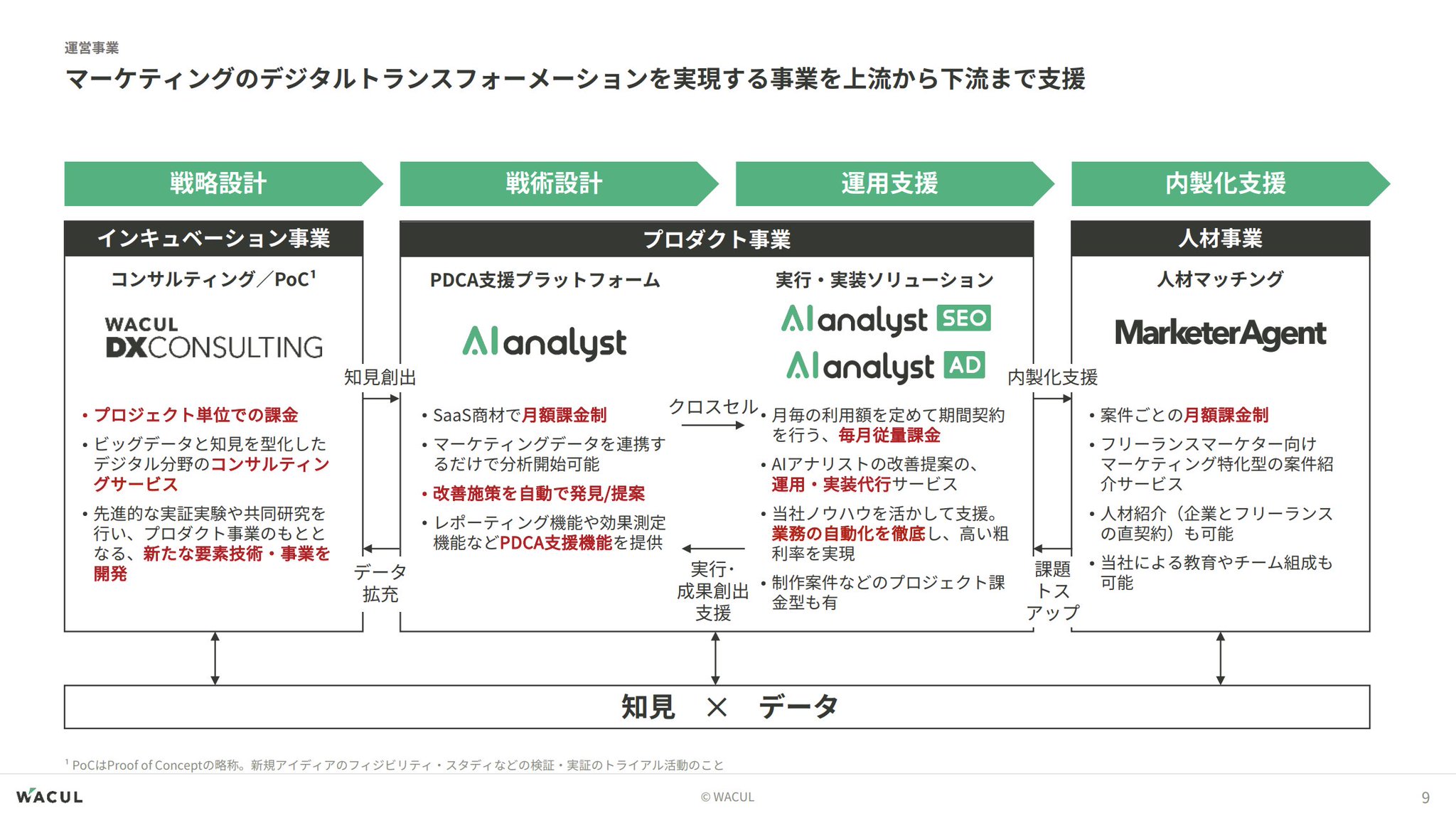 運営事業

マーケティングのデジタルトランスフォーメーションを実現する事業を上流から下流まで支援

戦略設計

戦術設計

運用支援

内製化支援

インキュベーション事業

コンサルティング／PoC$^1$

WACUL DXCONSULTING

• プロジェクト単位での課金
• ビッグデータと知見を型化したデジタル分野のコンサルティングサービス
• 先進的な実証実験や共同研究を行い、プロダクト事業のもととなる、新たな要素技術・事業を開発

知見創出

データ拡充

プロダクト事業

PDCA支援プラットフォーム

AI analyst

• SaaS商材で月額課金制
• マーケティングデータを連携するだけで分析開始可能
• 改善施策を自動で発見/提案
• レポーティング機能や効果測定機能などPDCA支援機能を提供

クロスセル

実行・成果創出支援

実行・実装ソリューション

AI analyst SEO

AI analyst AD

• 月毎の利用額を定めて期間契約を行う、毎月従量課金
• AIアナリストの改善提案の、運用・実装代行サービス
• 当社ノウハウを活かして支援。業務の自動化を徹底し、高い粗利率を実現
• 制作案件などのプロジェクト課金型も有

内製化支援

課題トスアップ

人材事業

人材マッチング

MarketerAgent

• 案件ごとの月額課金制
• フリーランスマーケター向けマーケティング特化型の案件紹介サービス
• 人材紹介（企業とフリーランスの直契約）も可能
• 当社による教育やチーム組成も可能

知見 × データ

$^1$ PoCはProof of Conceptの略称。新規アイディアのフィジビリティ・スタディなどの検証・実証のトライアル活動のこと

WACUL

© WACUL

9